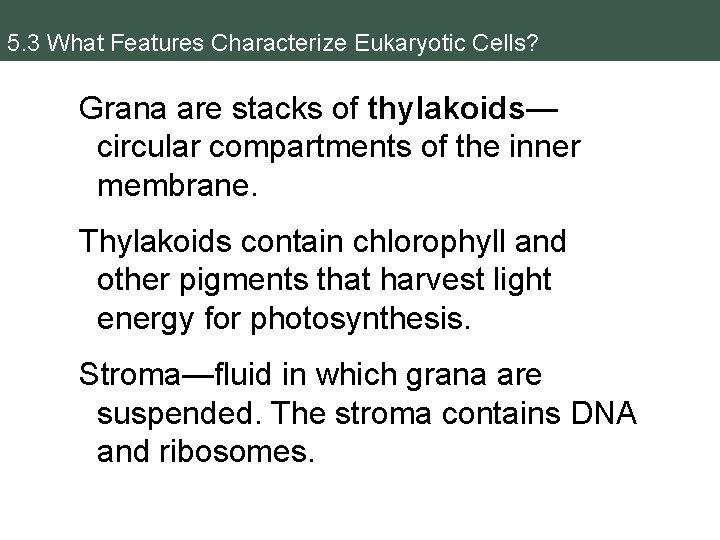 5.3 What Features Characterize Eukaryotic Cells?

Grana are stacks of thylakoids—circular compartments of the inner membrane.

Thylakoids contain chlorophyll and other pigments that harvest light energy for photosynthesis.

Stroma—fluid in which grana are suspended. The stroma contains DNA and ribosomes.